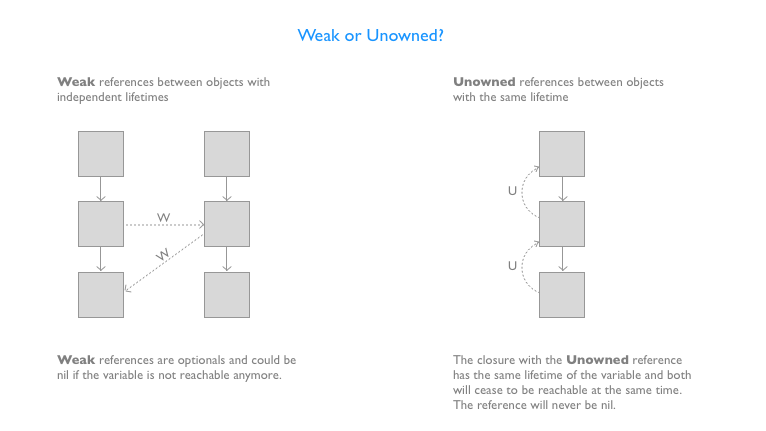 Weak or Unowned?

Weak references between objects with independent lifetimes

W

W

Weak references are optionals and could be nil if the variable is not reachable anymore.

Unowned references between objects with the same lifetime

U

U

The closure with the Unowned reference has the same lifetime of the variable and both will cease to be reachable at the same time. The reference will never be nil.